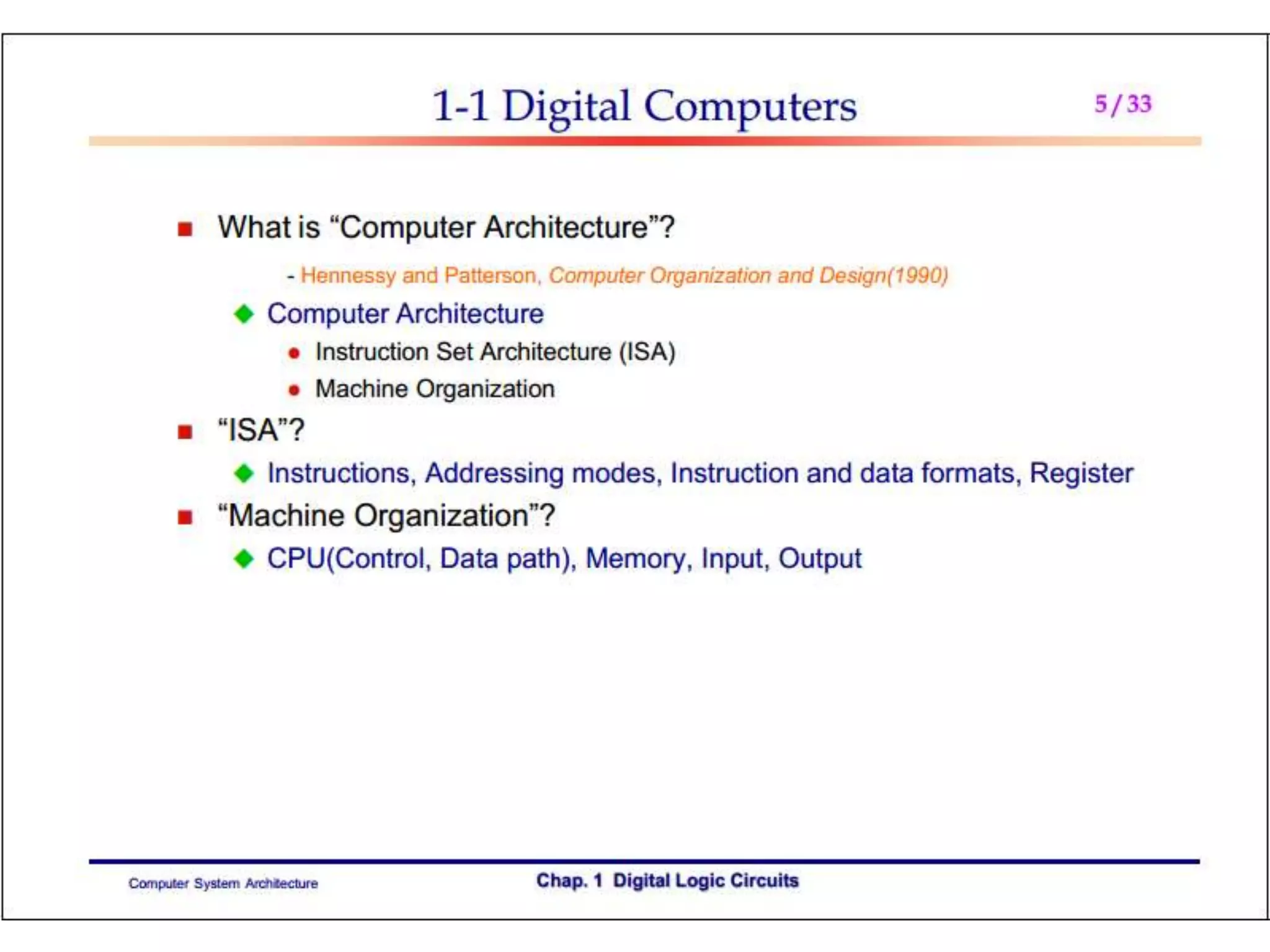 1-1 Digital Computers

5 / 33

What is “Computer Architecture”?

- Hennessy and Patterson, Computer Organization and Design(1990)

Computer Architecture

Instruction Set Architecture (ISA)

Machine Organization

“ISA”?

Instructions, Addressing modes, Instruction and data formats, Register

“Machine Organization”?

CPU(Control, Data path), Memory, Input, Output

Computer System Architecture

Chap. 1 Digital Logic Circuits